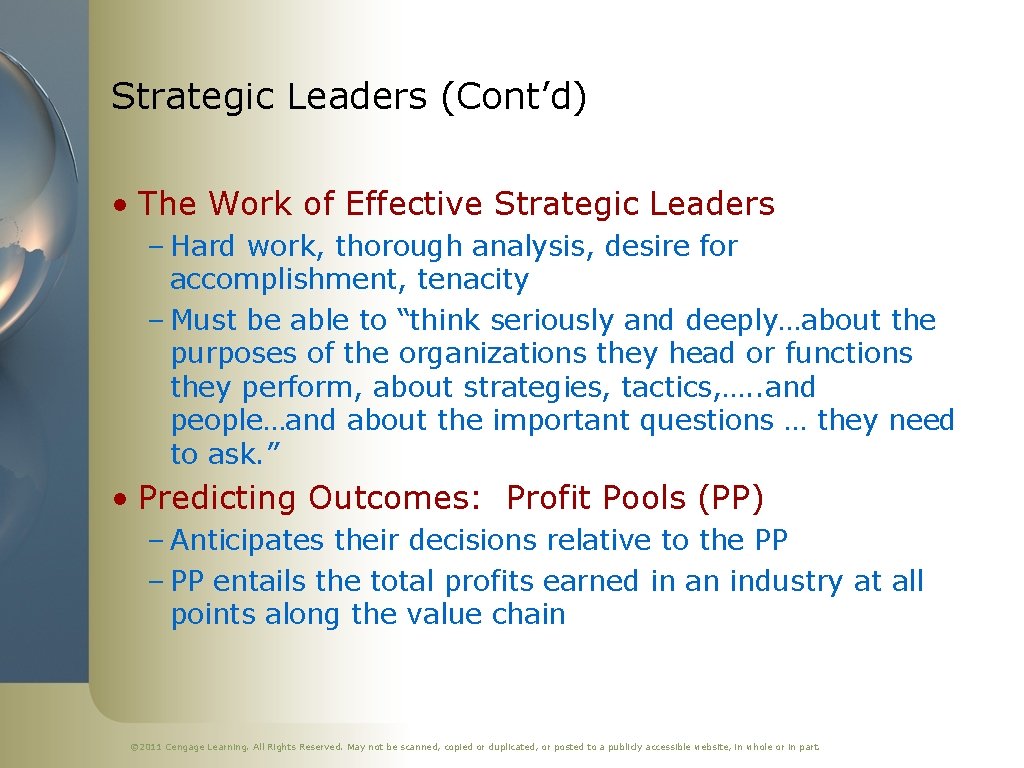 Strategic Leaders (Cont’d)

• The Work of Effective Strategic Leaders

– Hard work, thorough analysis, desire for accomplishment, tenacity

– Must be able to “think seriously and deeply…about the purposes of the organizations they head or functions they perform, about strategies, tactics,…..and people…and about the important questions … they need to ask.”

• Predicting Outcomes: Profit Pools (PP)

– Anticipates their decisions relative to the PP

– PP entails the total profits earned in an industry at all points along the value chain

© 2011 Cengage Learning. All Rights Reserved. May not be scanned, copied or duplicated, or posted to a publicly accessible website, in whole or in part.